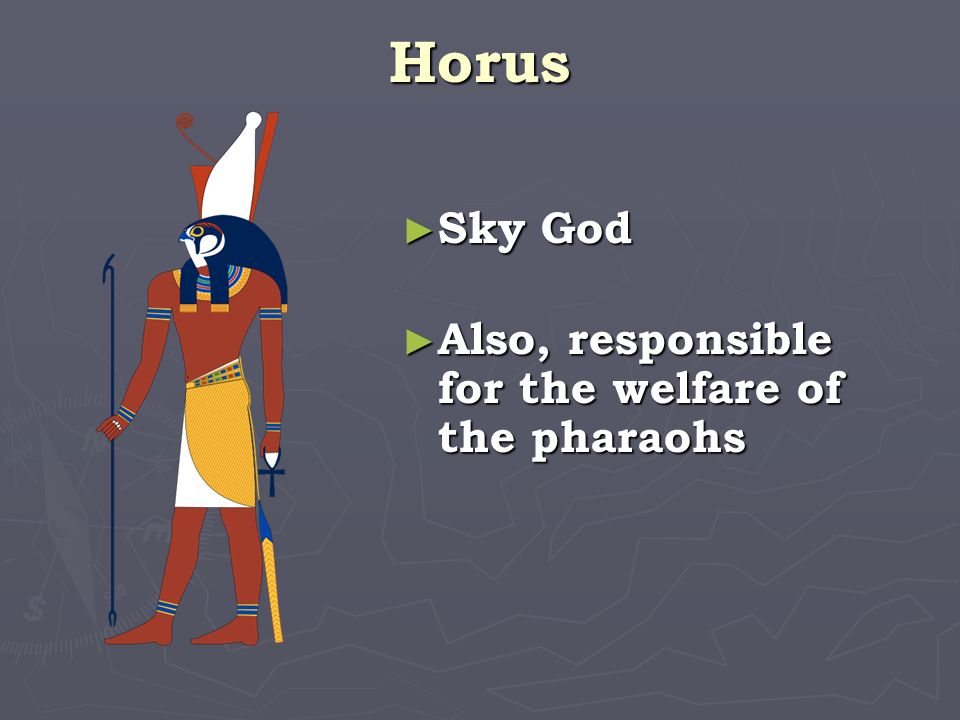 Horus

►Sky God

►Also, responsible for the welfare of the pharaohs